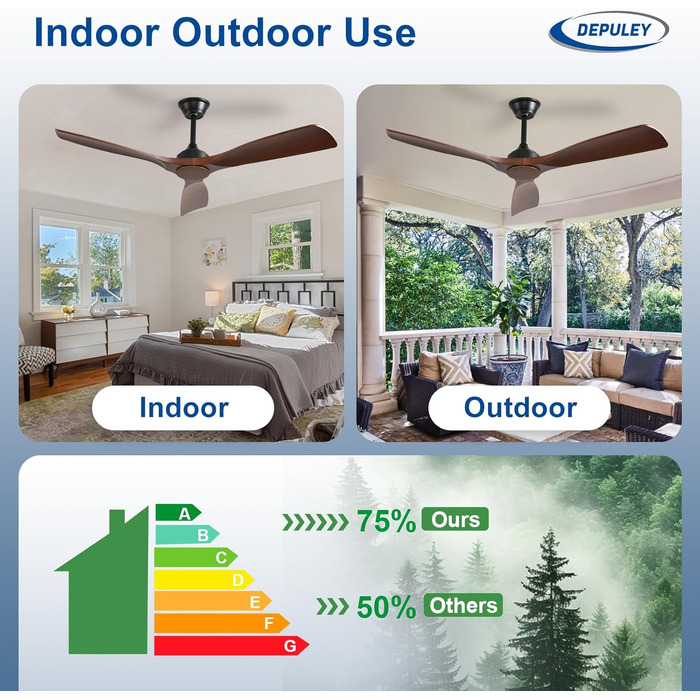 Indoor Outdoor Use

DEPULEY

Indoor

Outdoor

A
B
C
D
E
F
G

75% Ours

50% Others